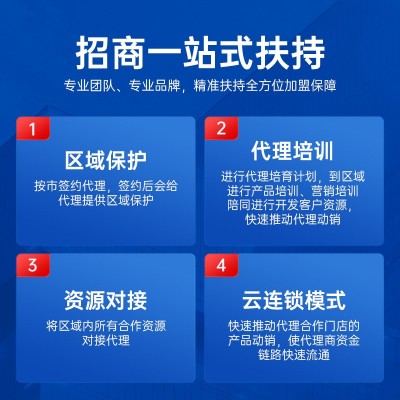 招商一站式扶持

专业团队、专业品牌，精准扶持全方位加盟保障

1

区域保护

按市签约代理，签约后会给代理提供区域保护

2

代理培训

进行代理培育计划，到区域进行产品培训、营销培训陪同进行开发客户资源，快速推动代理动销

3

资源对接

将区域内所有合作资源对接代理

4

云连锁模式

快速推动代理合作门店的产品动销，使代理商资金链路快速流通